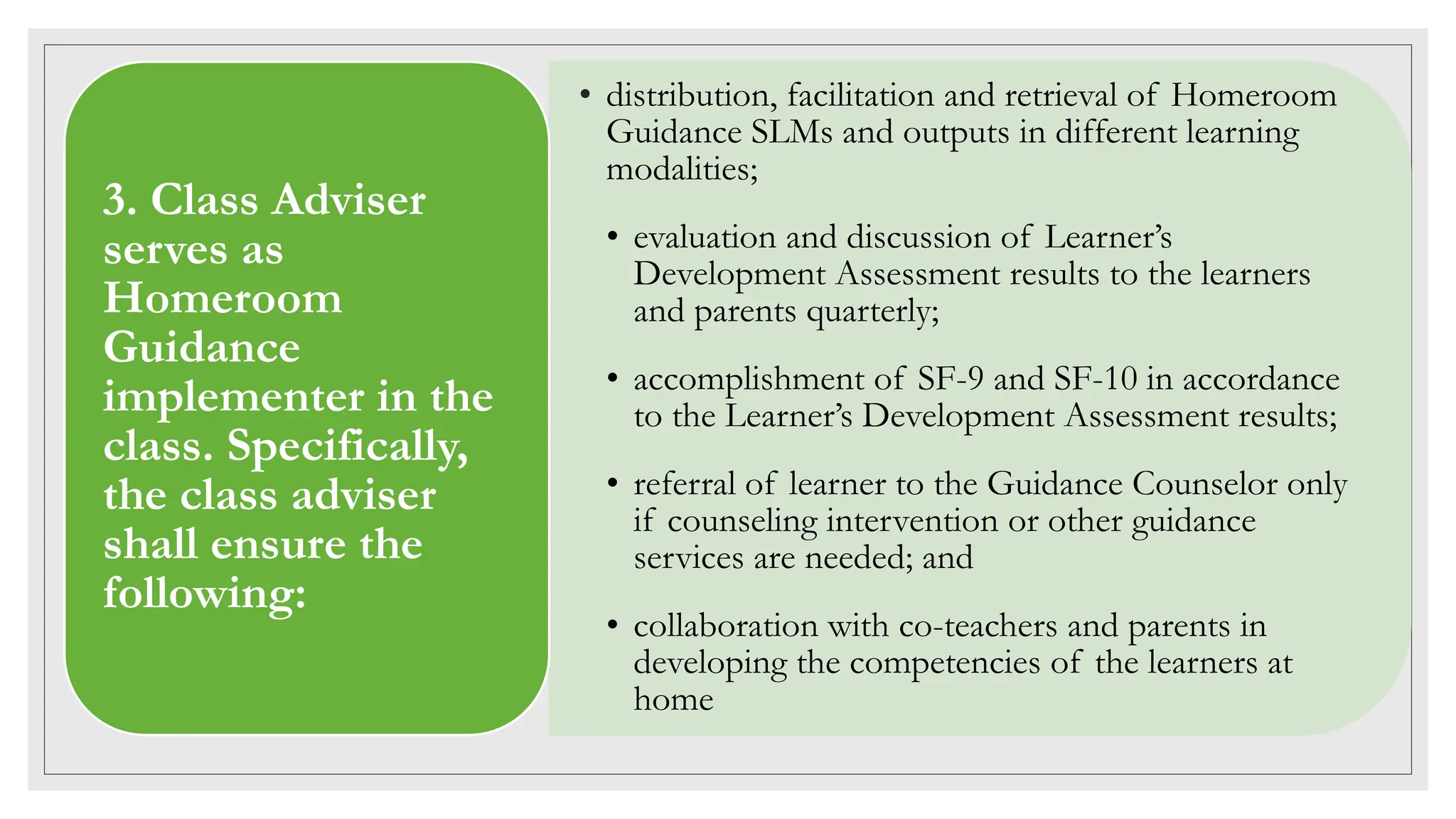 3. Class Adviser serves as Homeroom Guidance implementer in the class. Specifically, the class adviser shall ensure the following:

• distribution, facilitation and retrieval of Homeroom Guidance SLMs and outputs in different learning modalities;

• evaluation and discussion of Learner's Development Assessment results to the learners and parents quarterly;

• accomplishment of SF-9 and SF-10 in accordance to the Learner's Development Assessment results;

• referral of learner to the Guidance Counselor only if counseling intervention or other guidance services are needed; and

• collaboration with co-teachers and parents in developing the competencies of the learners at home